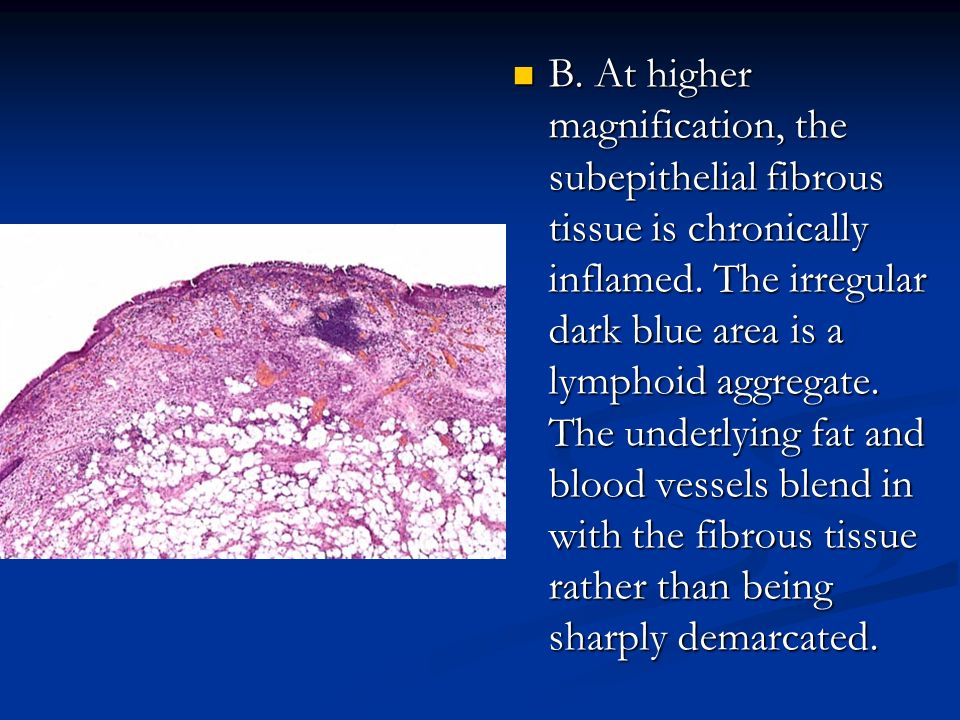 B. At higher magnification, the subepithelial fibrous tissue is chronically inflamed. The irregular dark blue area is a lymphoid aggregate. The underlying fat and blood vessels blend in with the fibrous tissue rather than being sharply demarcated.